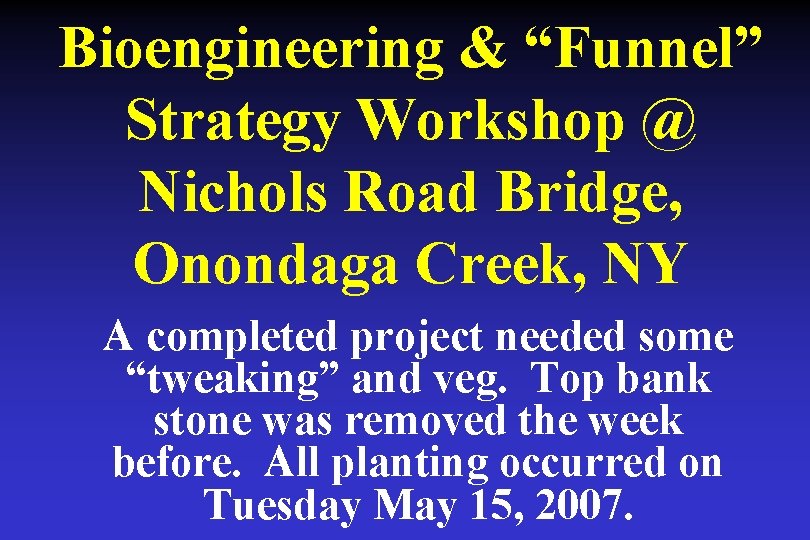 Bioengineering & “Funnel” Strategy Workshop @ Nichols Road Bridge, Onondaga Creek, NY

A completed project needed some “tweaking” and veg. Top bank stone was removed the week before. All planting occurred on Tuesday May 15, 2007.